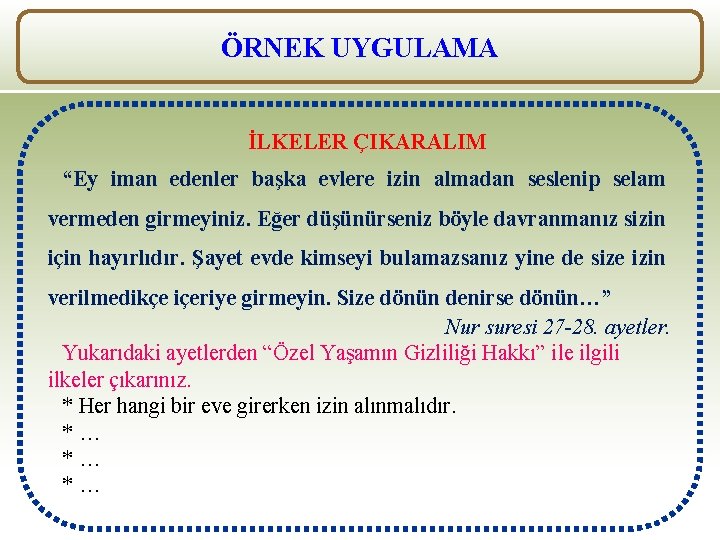 ÖRNEK UYGULAMA

İLKELER ÇIKARALIM

“Ey iman edenler başka evlere izin almadan seslenip selam vermeden girmeyiniz. Eğer düşünürseniz böyle davranmanız sizin için hayırlıdır. Şayet evde kimseyi bulamazsanız yine de size izin verilmedikçe içeriye girmeyin. Size dönün denirse dönün…”

Nur suresi 27-28. ayetler.

Yukarıdaki ayetlerden “Özel Yaşamın Gizliliği Hakkı” ile ilgili ilkeler çıkarınız.

* Her hangi bir eve girerken izin alınmalıdır.
* …
* …
* …